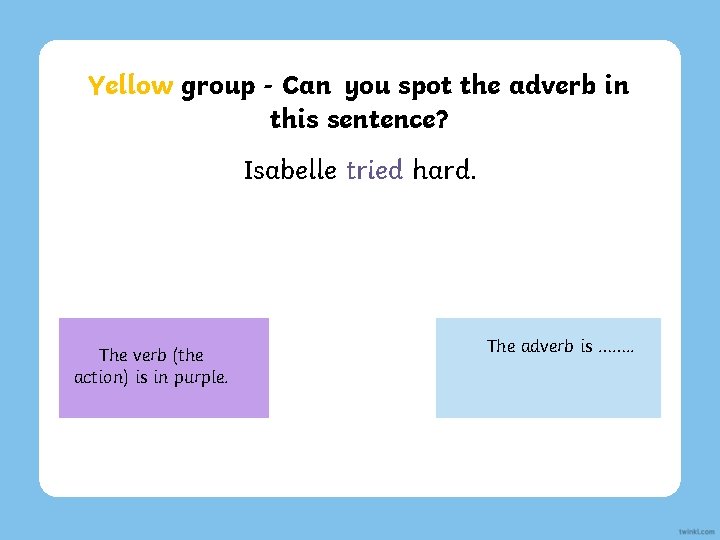 Yellow group - Can you spot the adverb in this sentence?

Isabelle tried hard.

The verb (the action) is in purple.

The adverb is ........

twinkl.com